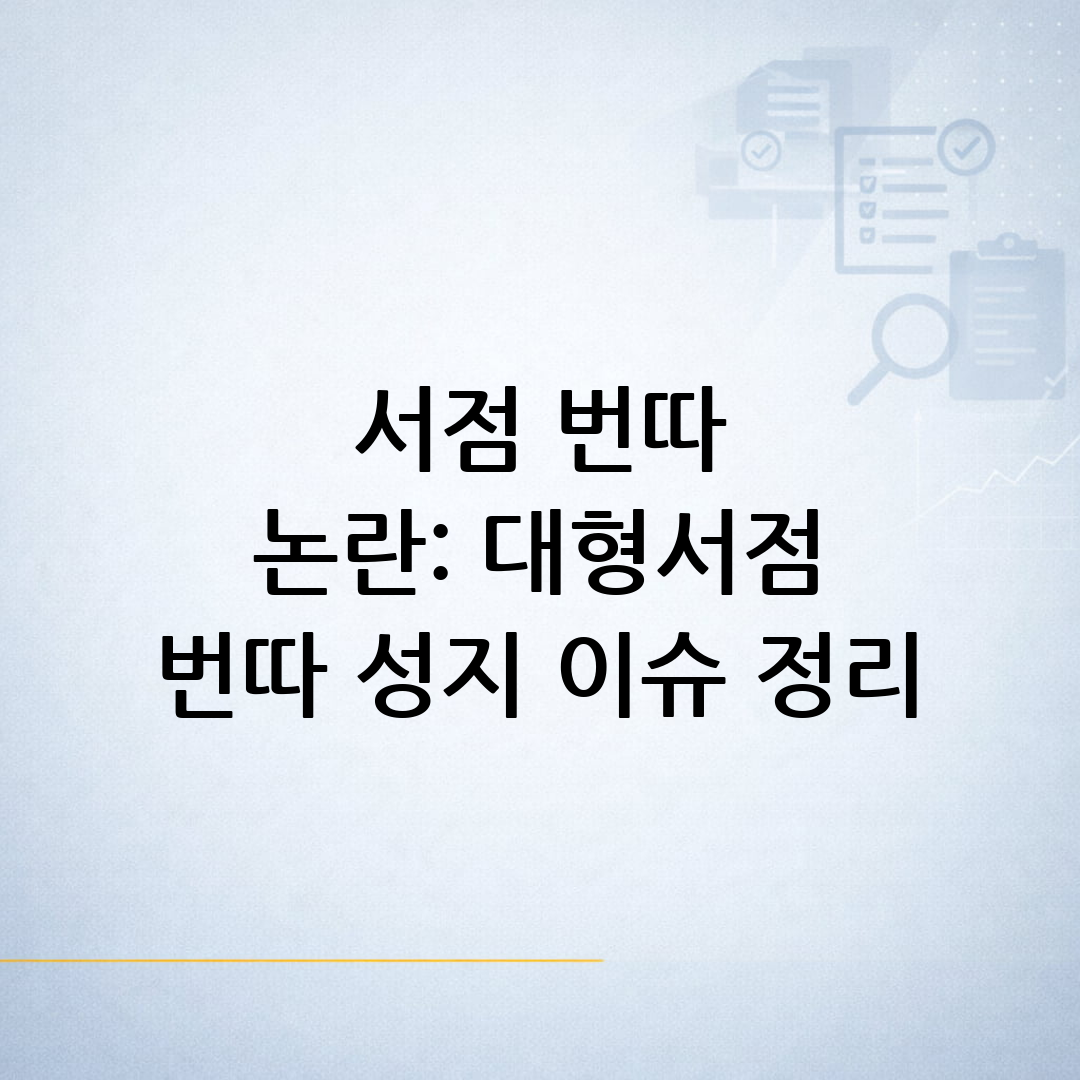 서점 번따 논란: 대형서점 번따 성지 이슈 정리